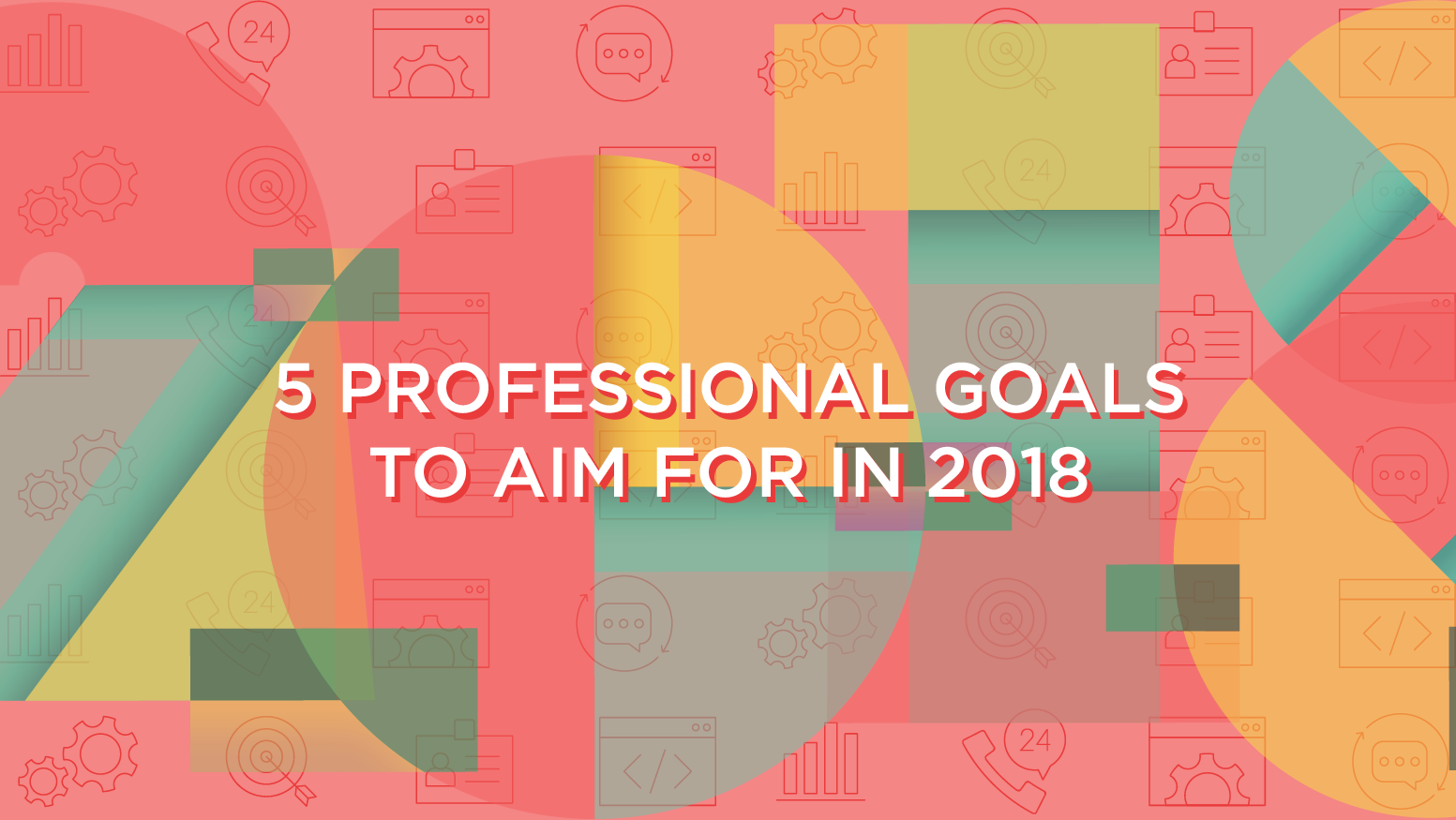 5 PROFESSIONAL GOALS TO AIM FOR IN 2018